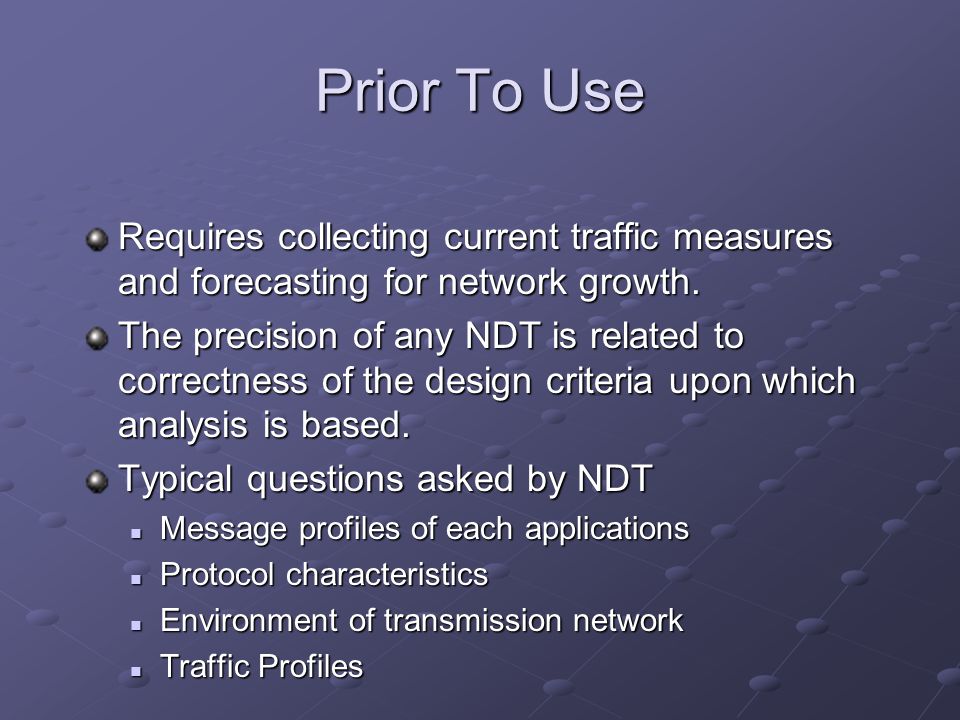 Prior To Use

Requires collecting current traffic measures and forecasting for network growth.

The precision of any NDT is related to correctness of the design criteria upon which analysis is based.

Typical questions asked by NDT

Message profiles of each applications

Protocol characteristics

Environment of transmission network

Traffic Profiles